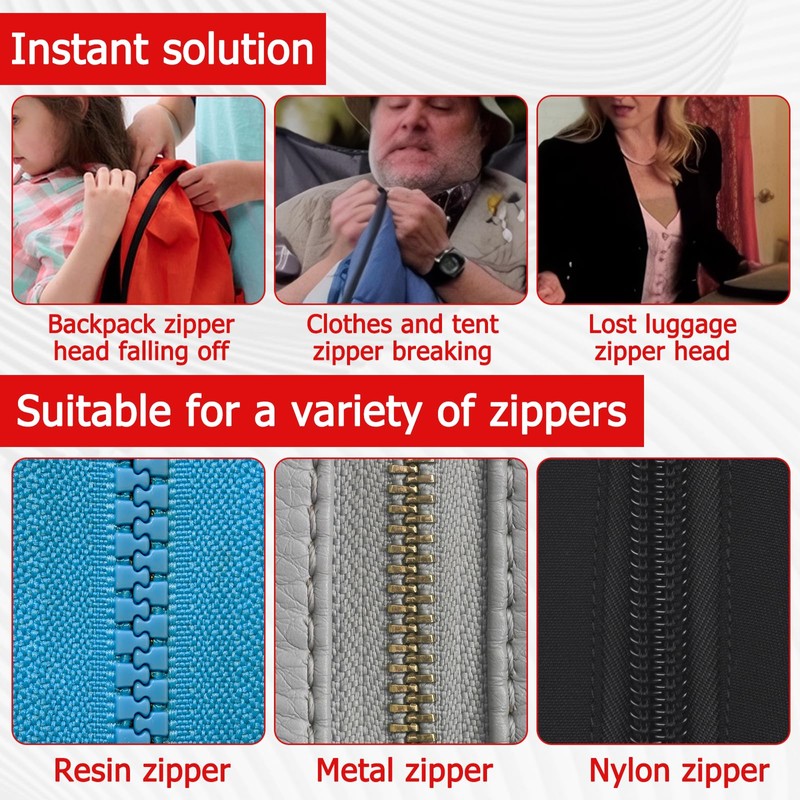 Instant solution

Backpack zipper head falling off

Clothes and tent zipper breaking

Lost luggage zipper head

Suitable for a variety of zippers

Resin zipper

Metal zipper

Nylon zipper